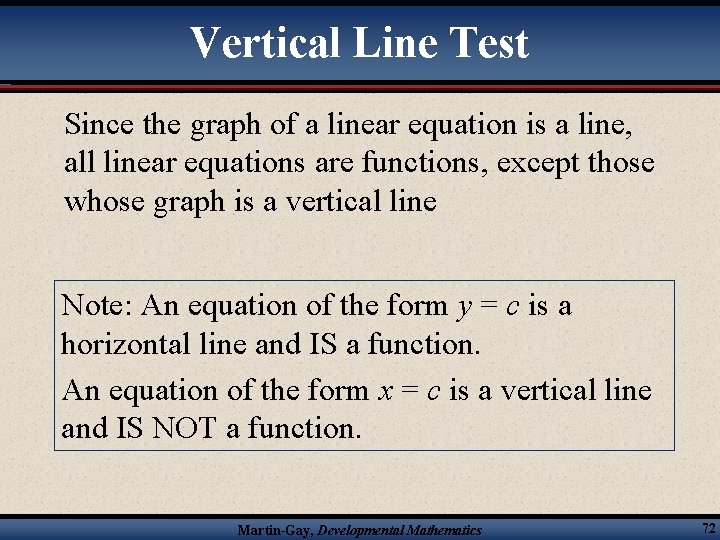 Vertical Line Test

Since the graph of a linear equation is a line, all linear equations are functions, except those whose graph is a vertical line

Note: An equation of the form $y = c$ is a horizontal line and IS a function.

An equation of the form $x = c$ is a vertical line and IS NOT a function.

Martin-Gay, Developmental Mathematics

72